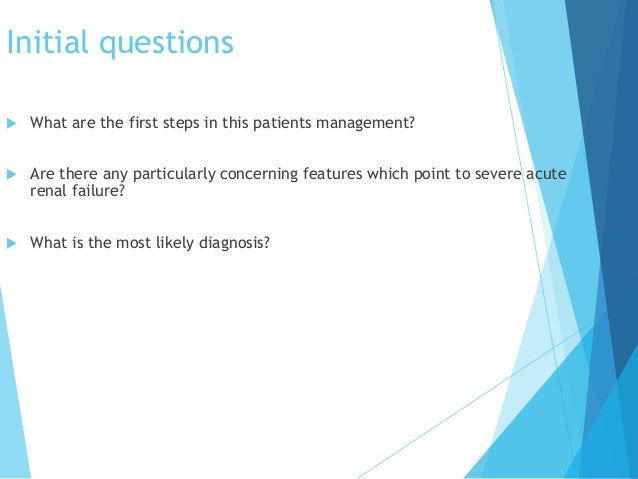 Initial questions

What are the first steps in this patients management?

Are there any particularly concerning features which point to severe acute renal failure?

What is the most likely diagnosis?